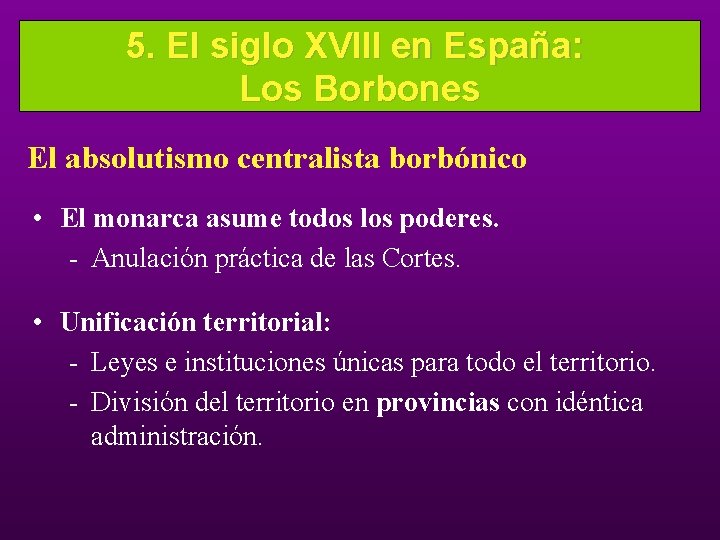 5. El siglo XVIII en España:
Los Borbones

El absolutismo centralista borbónico

• El monarca asume todos los poderes.
- Anulación práctica de las Cortes.

• Unificación territorial:
- Leyes e instituciones únicas para todo el territorio.
- División del territorio en provincias con idéntica administración.